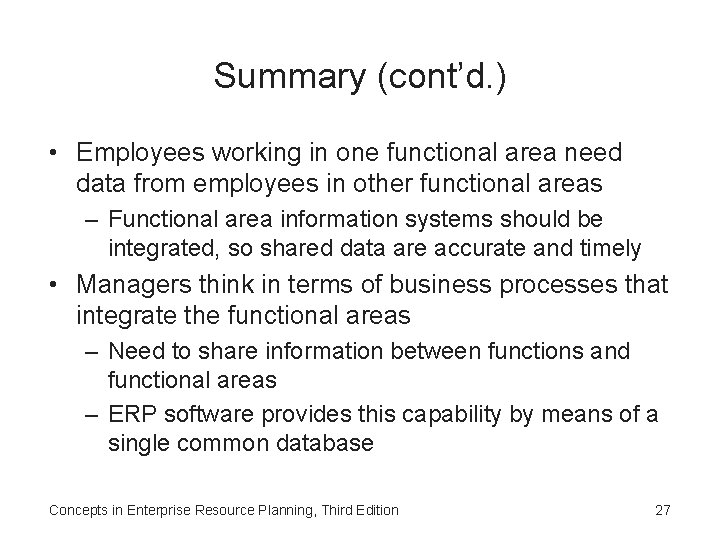 Summary (cont'd.)

• Employees working in one functional area need data from employees in other functional areas

– Functional area information systems should be integrated, so shared data are accurate and timely

• Managers think in terms of business processes that integrate the functional areas

– Need to share information between functions and functional areas

– ERP software provides this capability by means of a single common database

Concepts in Enterprise Resource Planning, Third Edition

27